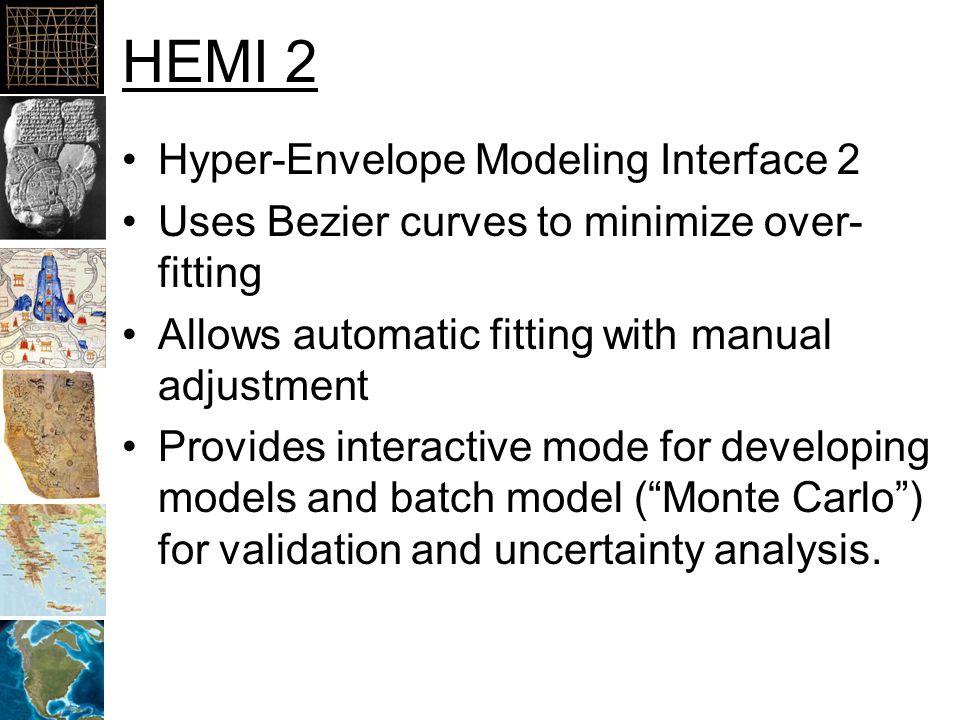 HEMI 2

• Hyper-Envelope Modeling Interface 2
• Uses Bezier curves to minimize over-fitting
• Allows automatic fitting with manual adjustment
• Provides interactive mode for developing models and batch model (“Monte Carlo”) for validation and uncertainty analysis.